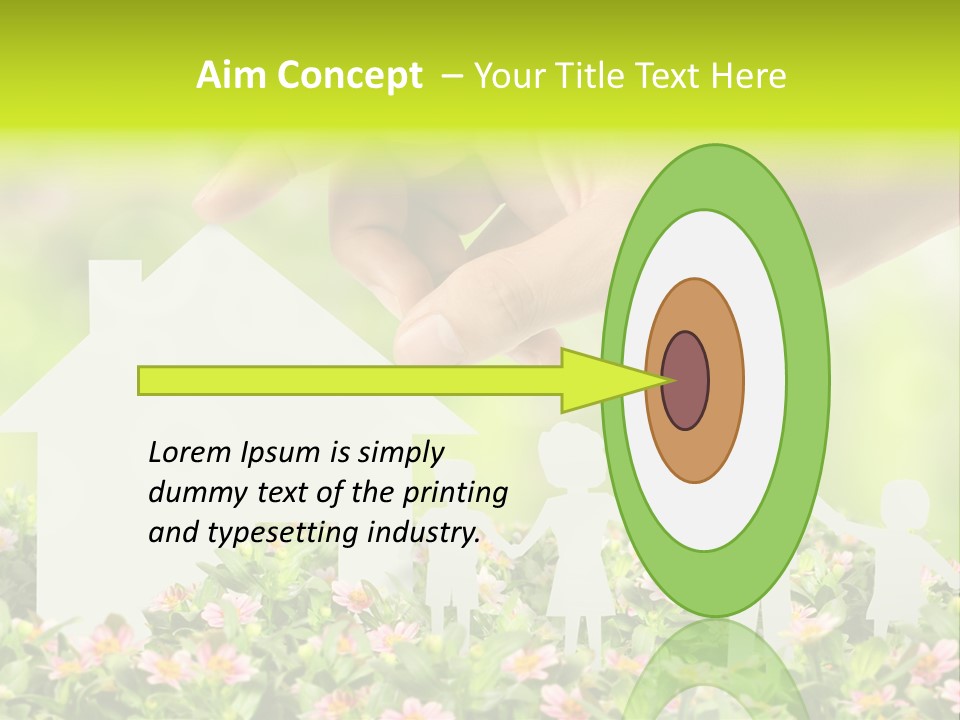 Aim Concept – Your Title Text Here

Lorem Ipsum is simply dummy text of the printing and typesetting industry.